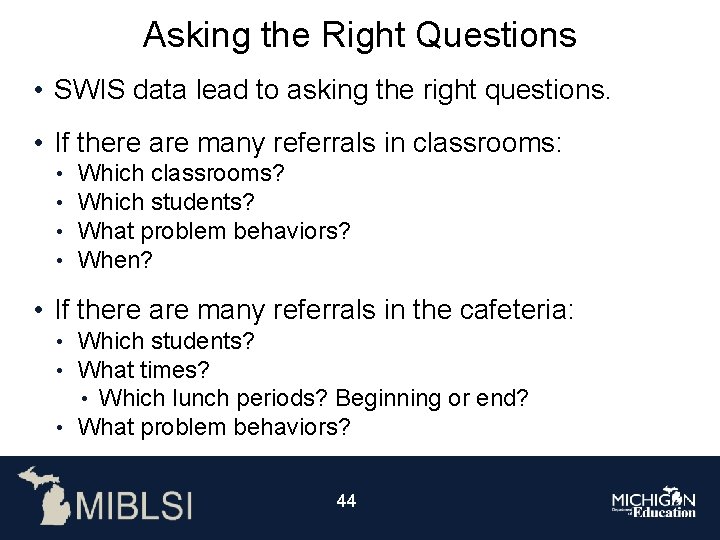 Asking the Right Questions

• SWIS data lead to asking the right questions.

• If there are many referrals in classrooms:
  • Which classrooms?
  • Which students?
  • What problem behaviors?
  • When?

• If there are many referrals in the cafeteria:
  • Which students?
  • What times?
    • Which lunch periods? Beginning or end?
  • What problem behaviors?

MIBLSI

44

MICHIGAN Department of Education